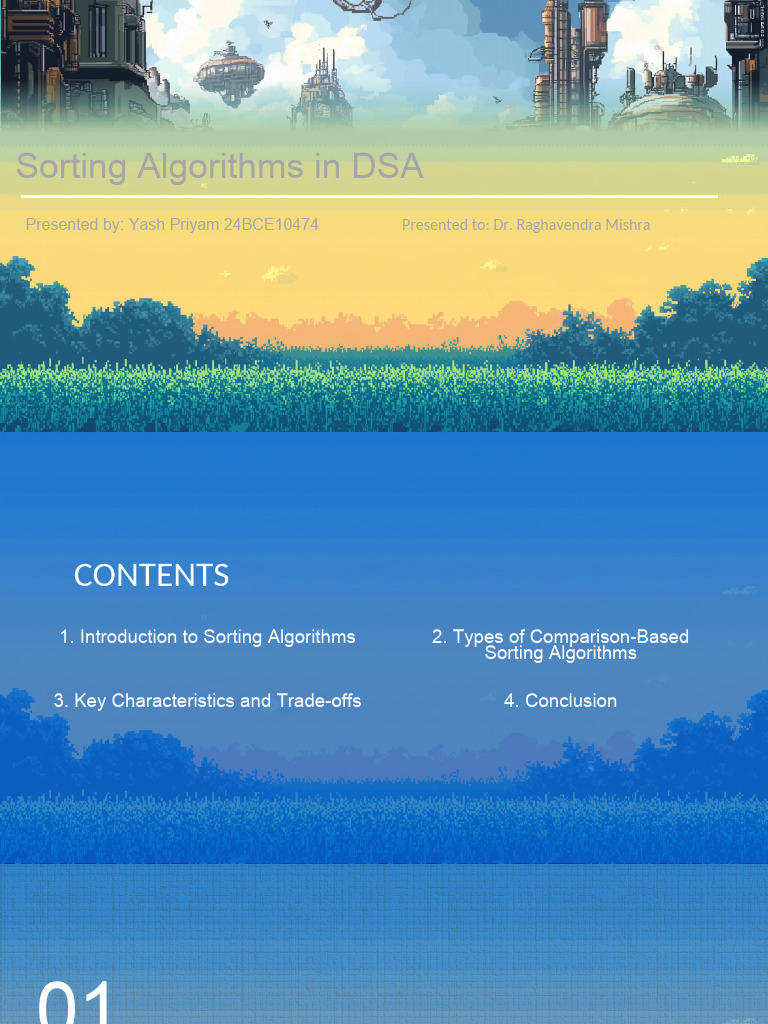 Sorting Algorithms in DSA

Presented by: Yash Priyam 24BCE10474

Presented to: Dr. Raghavendra Mishra

CONTENTS

1. Introduction to Sorting Algorithms

2. Types of Comparison-Based Sorting Algorithms

3. Key Characteristics and Trade-offs

4. Conclusion

01